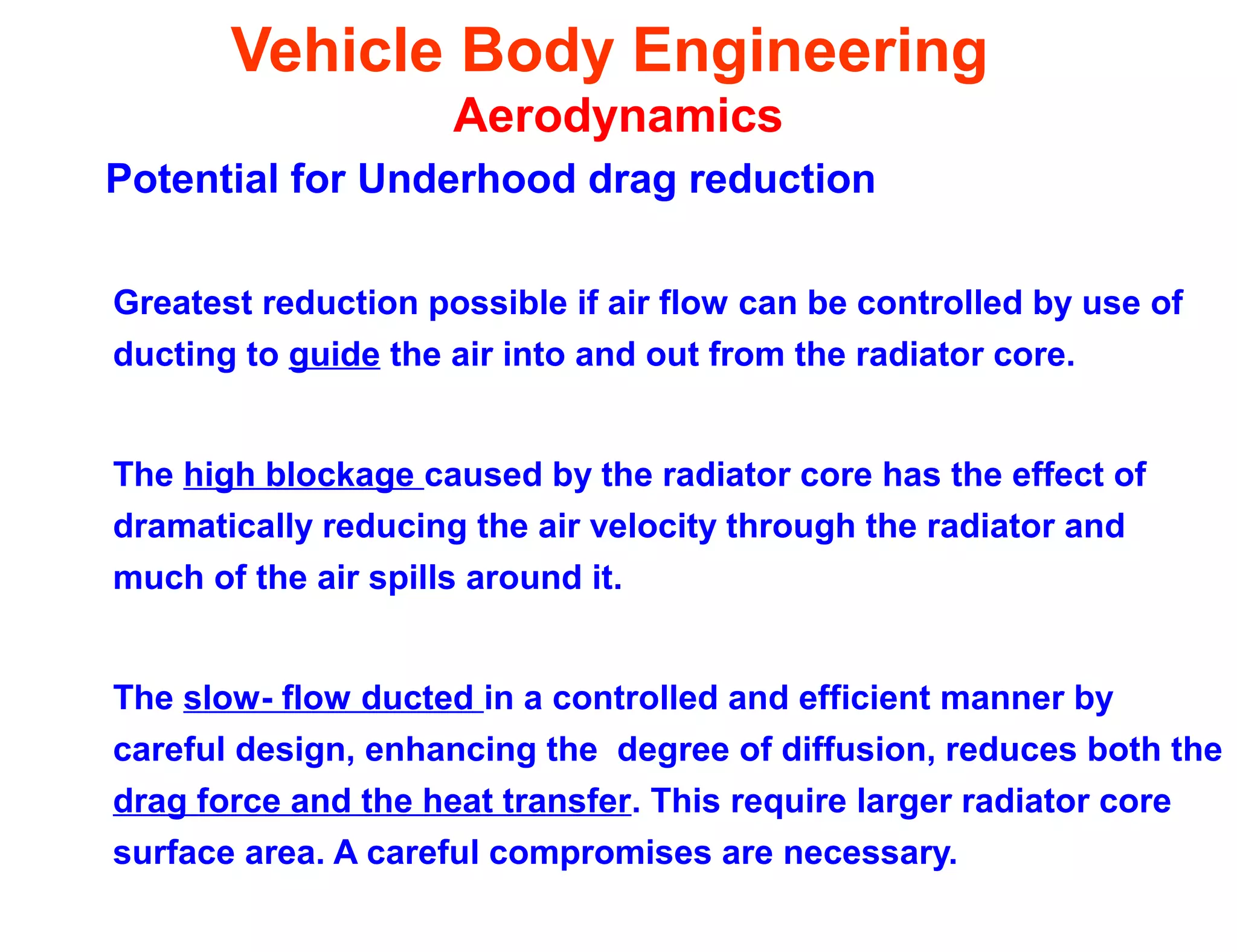 Vehicle Body Engineering
Aerodynamics
Potential for Underhood drag reduction

Greatest reduction possible if air flow can be controlled by use of ducting to guide the air into and out from the radiator core.

The high blockage caused by the radiator core has the effect of dramatically reducing the air velocity through the radiator and much of the air spills around it.

The slow- flow ducted in a controlled and efficient manner by careful design, enhancing the degree of diffusion, reduces both the drag force and the heat transfer. This require larger radiator core surface area. A careful compromises are necessary.